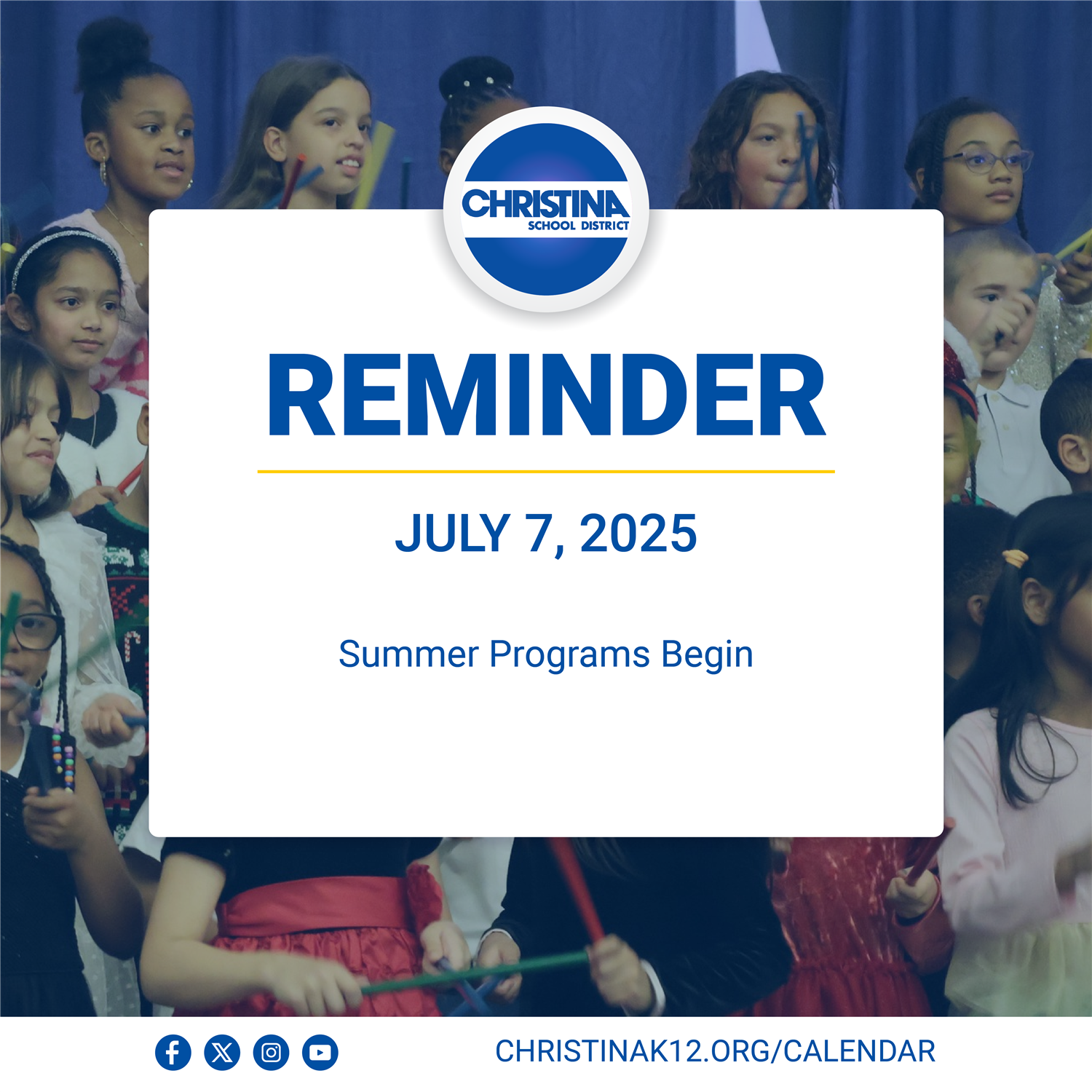 CHRISTINA
SCHOOL DISTRICT

REMINDER

JULY 7, 2025

Summer Programs Begin

CHRISTINAK12.ORG/CALENDAR